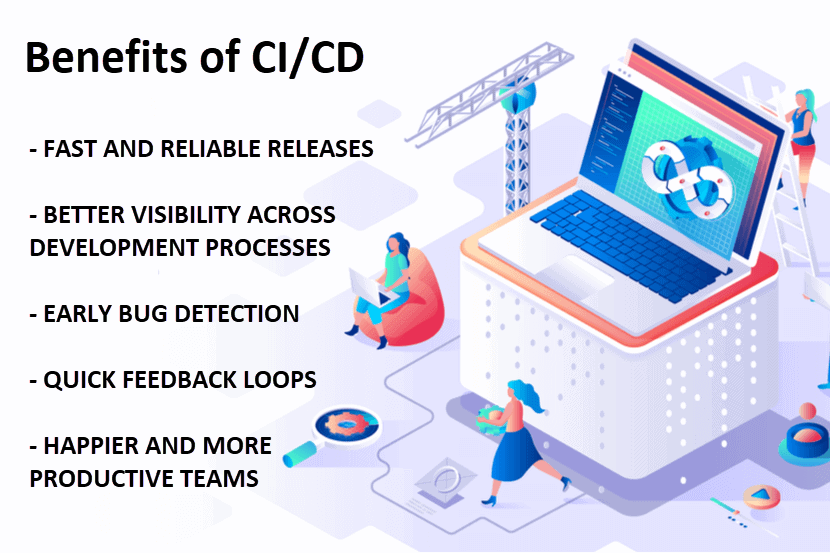 Benefits of CI/CD

- FAST AND RELIABLE RELEASES

- BETTER VISIBILITY ACROSS DEVELOPMENT PROCESSES

- EARLY BUG DETECTION

- QUICK FEEDBACK LOOPS

- HAPPIER AND MORE PRODUCTIVE TEAMS